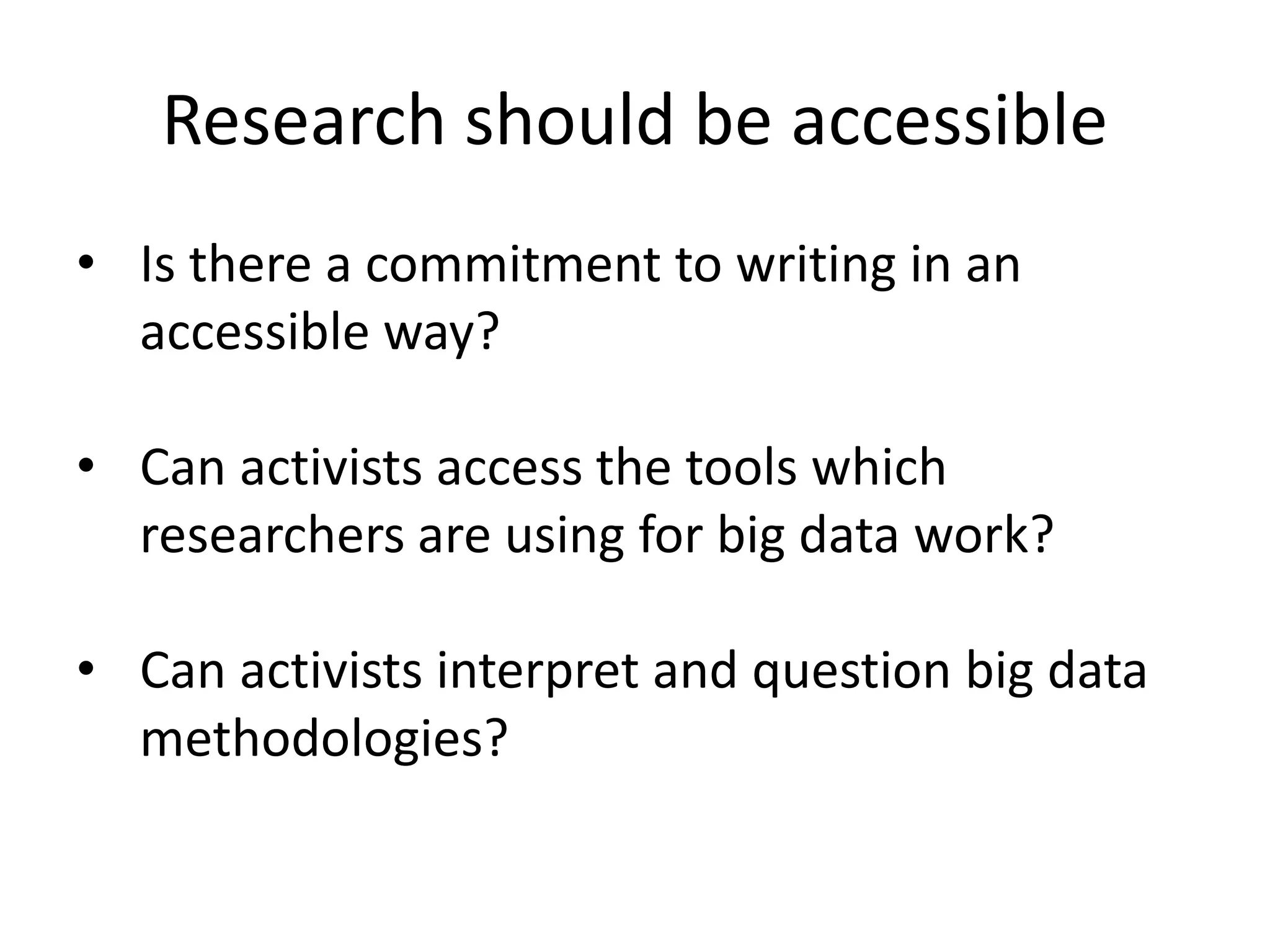 Research should be accessible

• Is there a commitment to writing in an accessible way?

• Can activists access the tools which researchers are using for big data work?

• Can activists interpret and question big data methodologies?